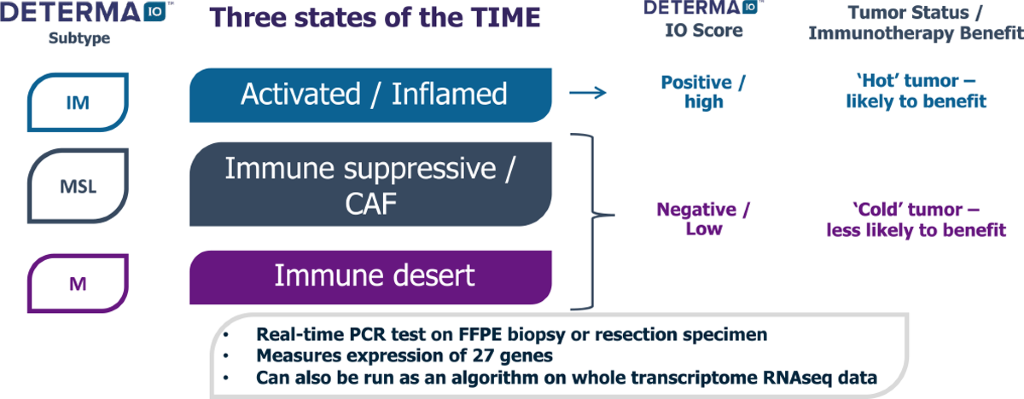 DETERMA IO™
Subtype

Three states of the TIME

DETERMA IO™
IO Score

Tumor Status / Immunotherapy Benefit

IM

Activated / Inflamed

Positive / high

'Hot' tumor – likely to benefit

MSL

Immune suppressive / CAF

Negative / Low

'Cold' tumor – less likely to benefit

M

Immune desert

• Real-time PCR test on FFPE biopsy or resection specimen
• Measures expression of 27 genes
• Can also be run as an algorithm on whole transcriptome RNAseq data